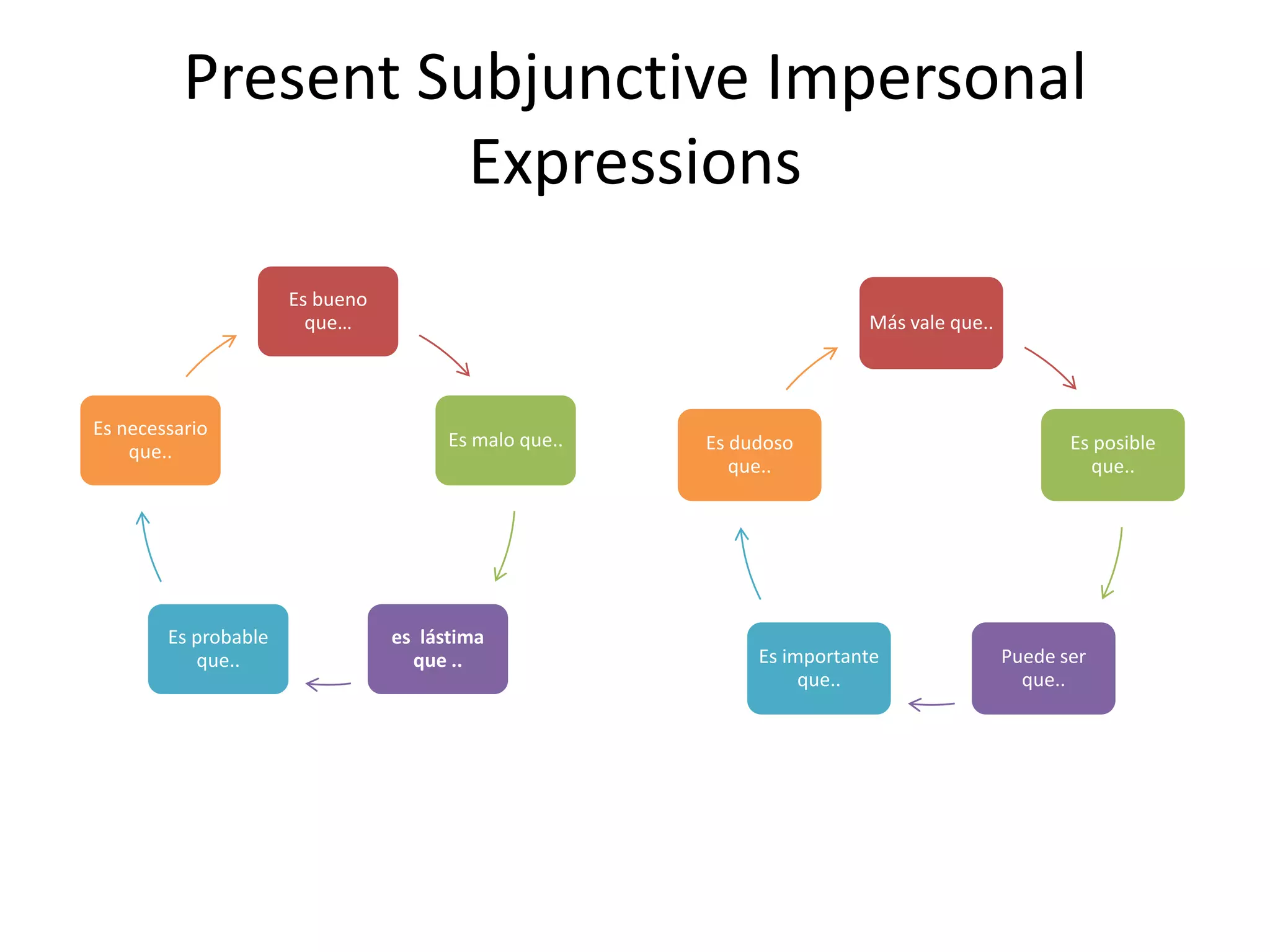 Present Subjunctive Impersonal Expressions

Es bueno que…

Es malo que..

es lástima que ..

Es probable que..

Es necessario que..

Más vale que..

Es posible que..

Puede ser que..

Es importante que..

Es dudoso que..